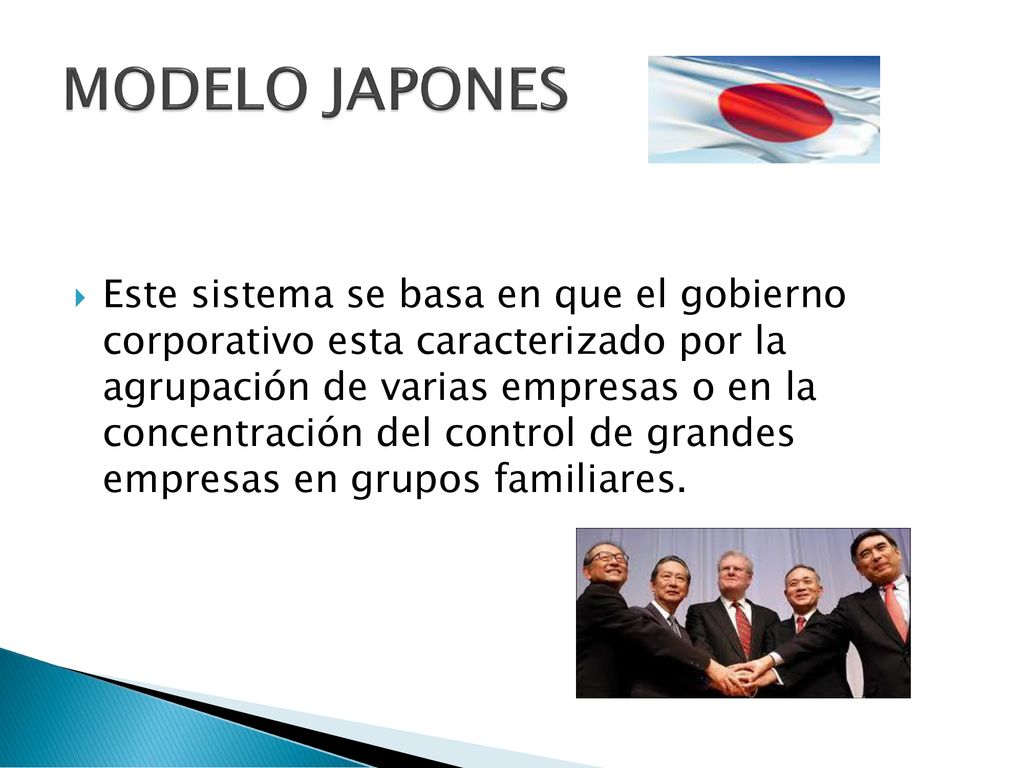 MODELO JAPONES

Este sistema se basa en que el gobierno corporativo esta caracterizado por la agrupación de varias empresas o en la concentración del control de grandes empresas en grupos familiares.